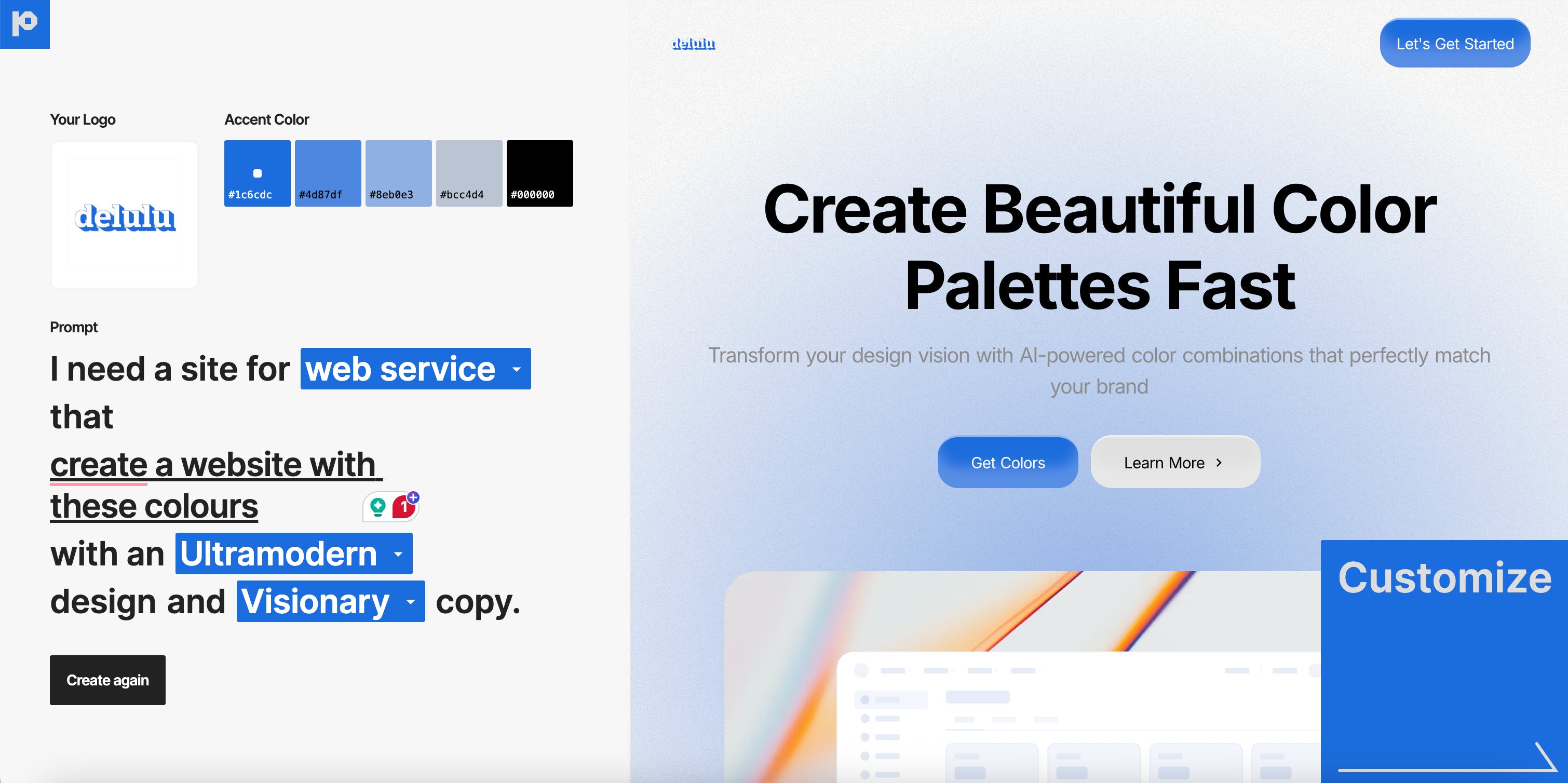 Your Logo

delulu

Accent Color

#1c6cdc

#4d87df

#8eb0e3

#bcc4d4

#000000

Prompt

I need a site for web service that create a website with these colours with an Ultramodern design and Visionary copy.

1

Create again

delulu

Let's Get Started

Create Beautiful Color Palettes Fast

Transform your design vision with AI-powered color combinations that perfectly match your brand

Get Colors

Learn More

Customize